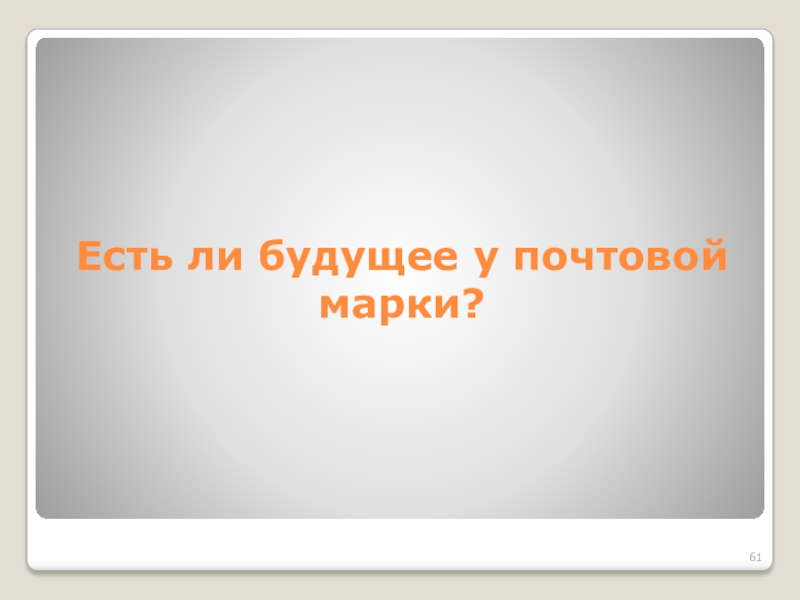 Есть ли будущее у почтовой марки?

61